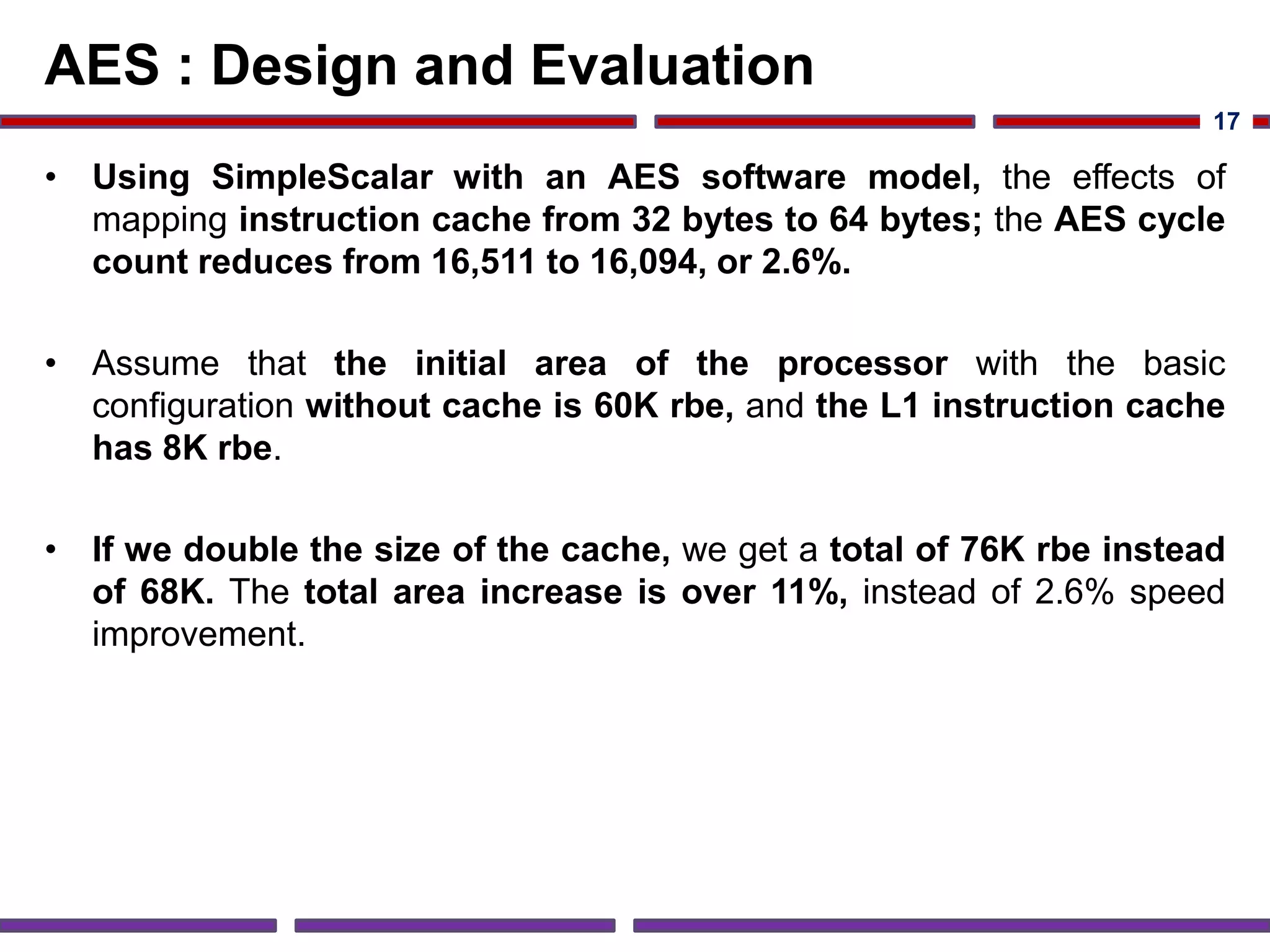 AES : Design and Evaluation

17

• Using SimpleScalar with an AES software model, the effects of mapping instruction cache from 32 bytes to 64 bytes; the AES cycle count reduces from 16,511 to 16,094, or 2.6%.

• Assume that the initial area of the processor with the basic configuration without cache is 60K rbe, and the L1 instruction cache has 8K rbe.

• If we double the size of the cache, we get a total of 76K rbe instead of 68K. The total area increase is over 11%, instead of 2.6% speed improvement.